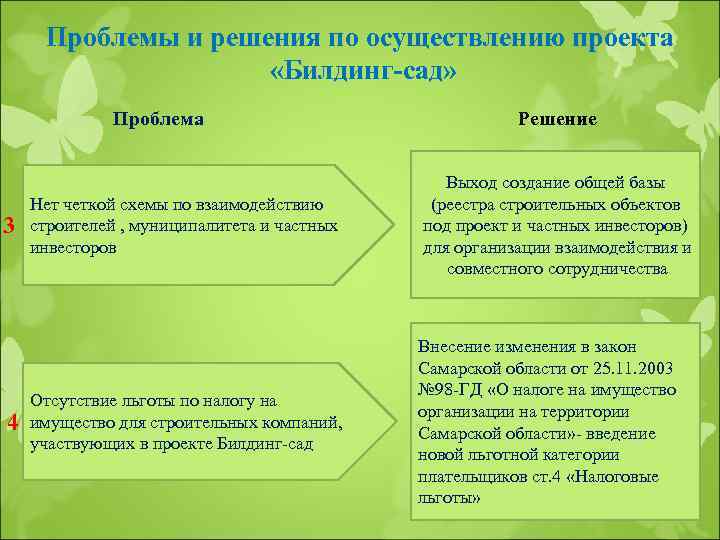 Проблемы и решения по осуществлению проекта «Билдинг-сад»

Проблема

Решение

3

Нет четкой схемы по взаимодействию строителей , муниципалитета и частных инвесторов

Выход создание общей базы (реестра строительных объектов под проект и частных инвесторов) для организации взаимодействия и совместного сотрудничества

4

Отсутствие льготы по налогу на имущество для строительных компаний, участвующих в проекте Билдинг-сад

Внесение изменения в закон Самарской области от 25.11.2003 №98-ГД «О налоге на имущество организации на территории Самарской области»- введение новой льготной категории плательщиков ст.4 «Налоговые льготы»